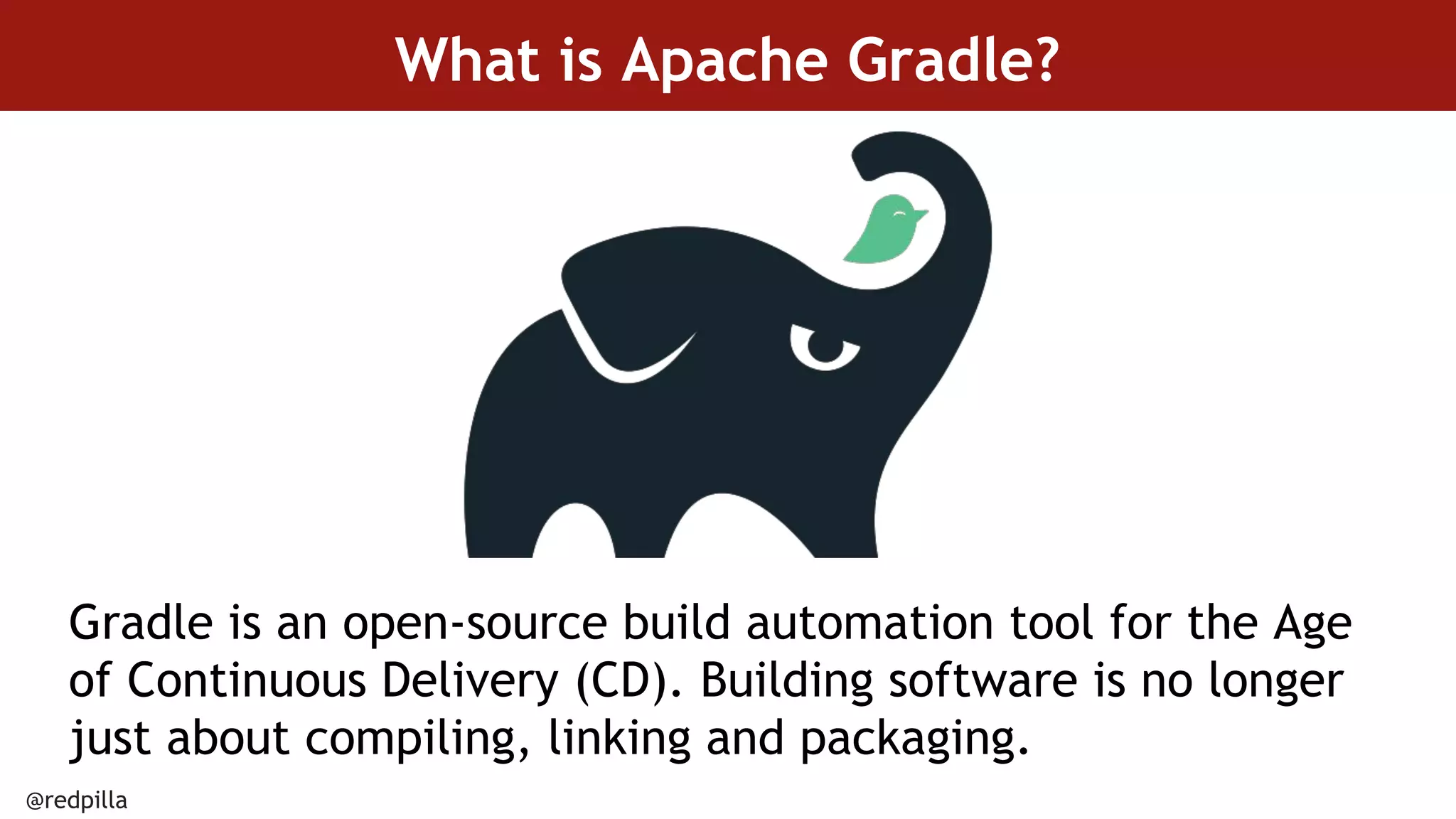 What is Apache Gradle?

Gradle is an open-source build automation tool for the Age of Continuous Delivery (CD). Building software is no longer just about compiling, linking and packaging.

@redpilla